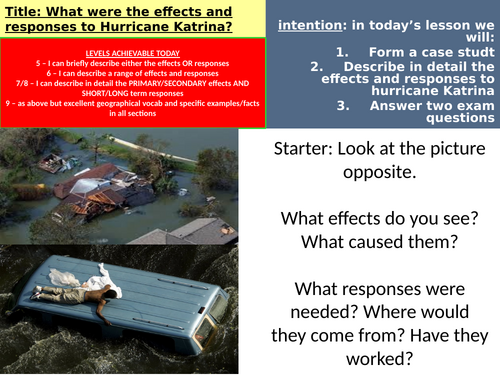 Title: What were the effects and responses to Hurricane Katrina?

LEVELS ACHIEVABLE TODAY
5 – I can briefly describe either the effects OR responses
6 – I can describe a range of effects and responses
7/8 – I can describe in detail the PRIMARY/SECONDARY effects AND SHORT/LONG term responses
9 – as above but excellent geographical vocab and specific examples/facts in all sections

intention: in today's lesson we will:
1. Form a case studt
2. Describe in detail the effects and responses to hurricane Katrina
3. Answer two exam questions

Starter: Look at the picture opposite.

What effects do you see? What caused them?

What responses were needed? Where would they come from? Have they worked?